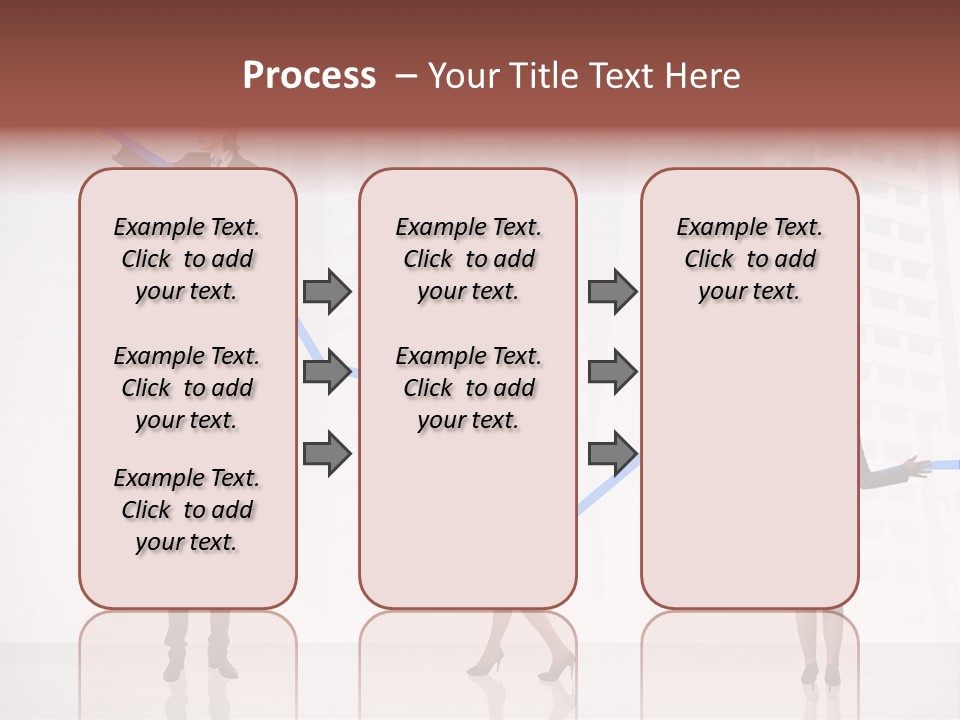 Process – Your Title Text Here

Example Text. Click to add your text.

Example Text. Click to add your text.

Example Text. Click to add your text.

Example Text. Click to add your text.

Example Text. Click to add your text.

Example Text. Click to add your text.